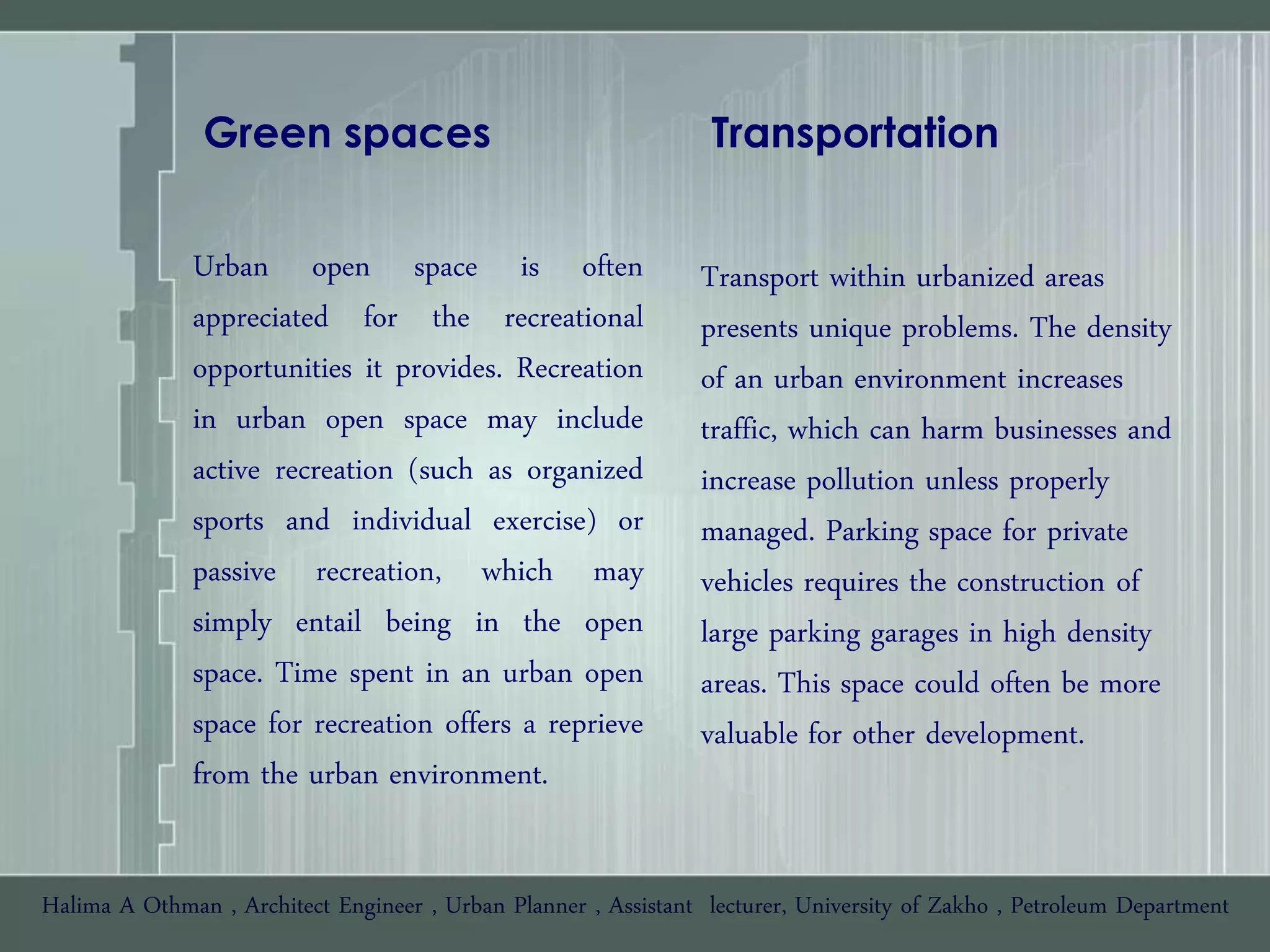 Green spaces

Urban open space is often appreciated for the recreational opportunities it provides. Recreation in urban open space may include active recreation (such as organized sports and individual exercise) or passive recreation, which may simply entail being in the open space. Time spent in an urban open space for recreation offers a reprieve from the urban environment.

Transportation

Transport within urbanized areas presents unique problems. The density of an urban environment increases traffic, which can harm businesses and increase pollution unless properly managed. Parking space for private vehicles requires the construction of large parking garages in high density areas. This space could often be more valuable for other development.

Halima A Othman , Architect Engineer , Urban Planner , Assistant lecturer, University of Zakho , Petroleum Department